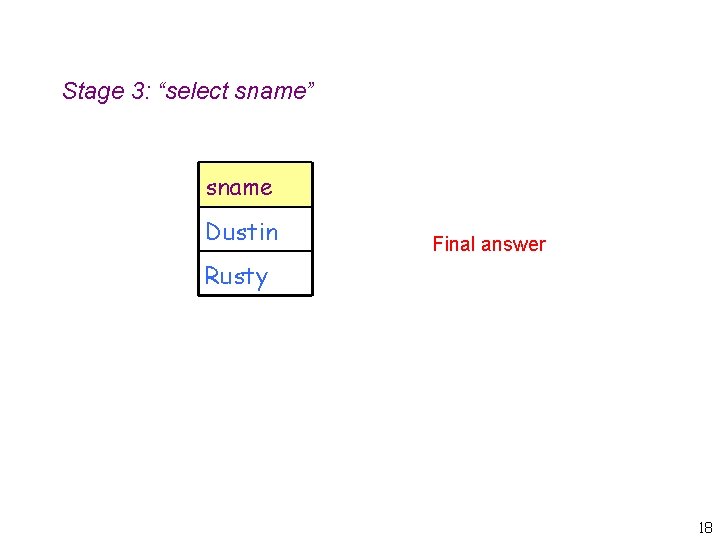 Stage 3: “select sname”

| sname |
|---|
| Dustin |
| Rusty |

Final answer

18